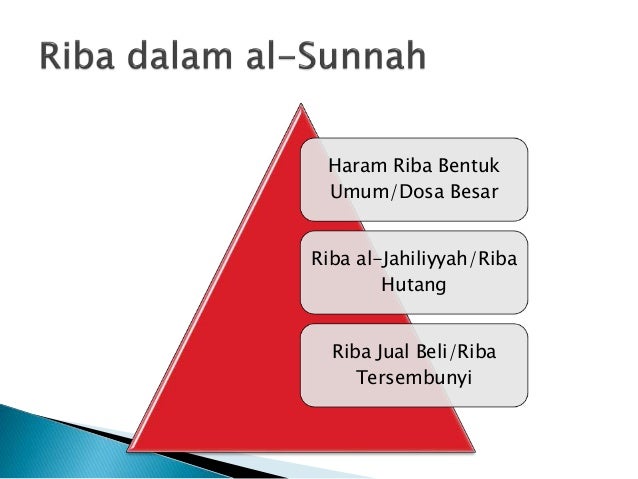 Riba dalam al-Sunnah

Haram Riba Bentuk Umum/Dosa Besar

Riba al-Jahiliyyah/Riba Hutang

Riba Jual Beli/Riba Tersembunyi